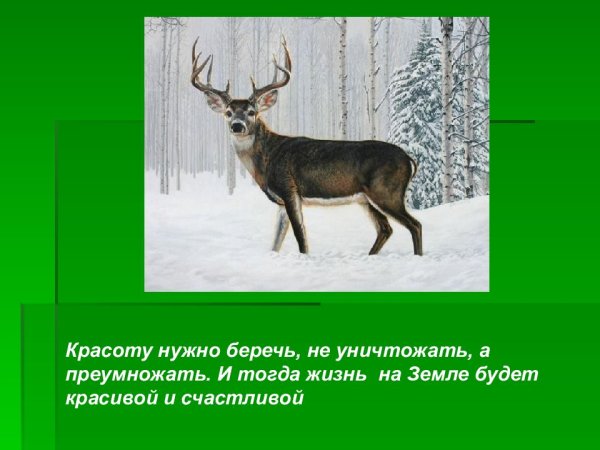 Красоту нужно беречь, не уничтожать, а преумножать. И тогда жизнь на Земле будет красивой и счастливой